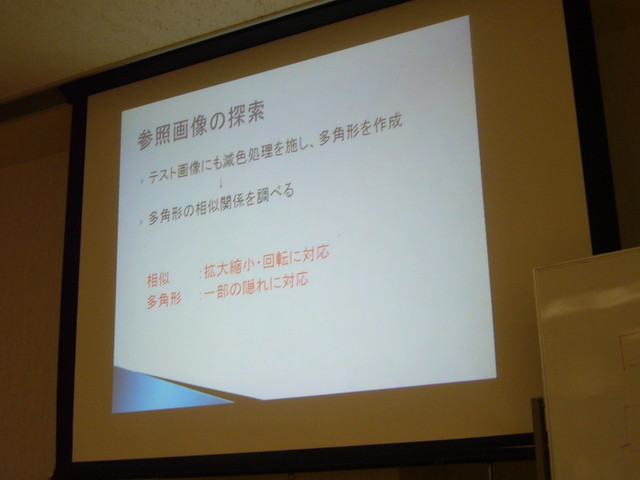 参照画像の探索

テスト画像にも減色処理を施し、多角形を作成
↓
多角形の相似関係を調べる

相似 ：拡大縮小・回転に対応
多角形 ：一部の隠れに対応